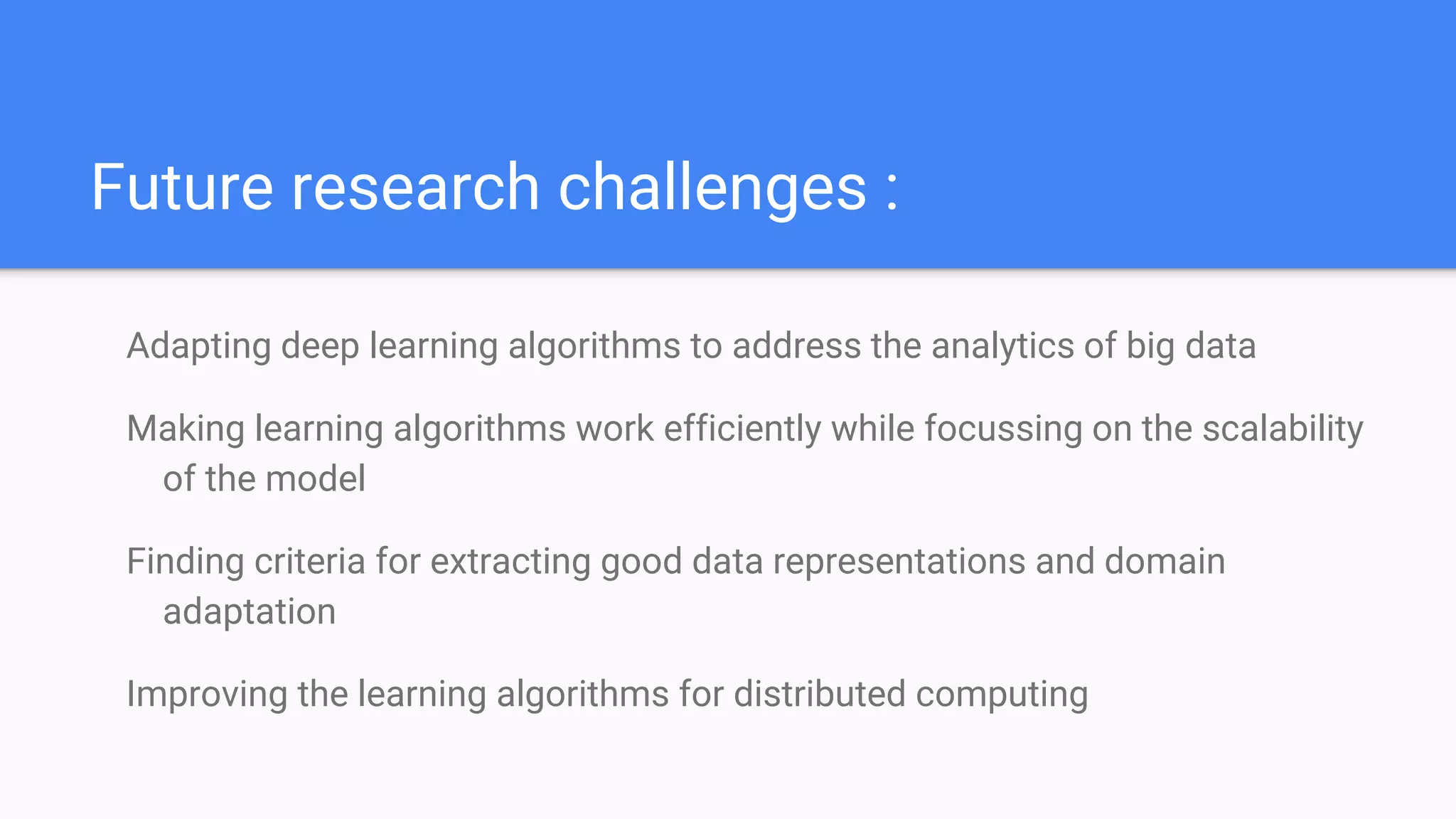 Future research challenges :

Adapting deep learning algorithms to address the analytics of big data

Making learning algorithms work efficiently while focussing on the scalability of the model

Finding criteria for extracting good data representations and domain adaptation

Improving the learning algorithms for distributed computing